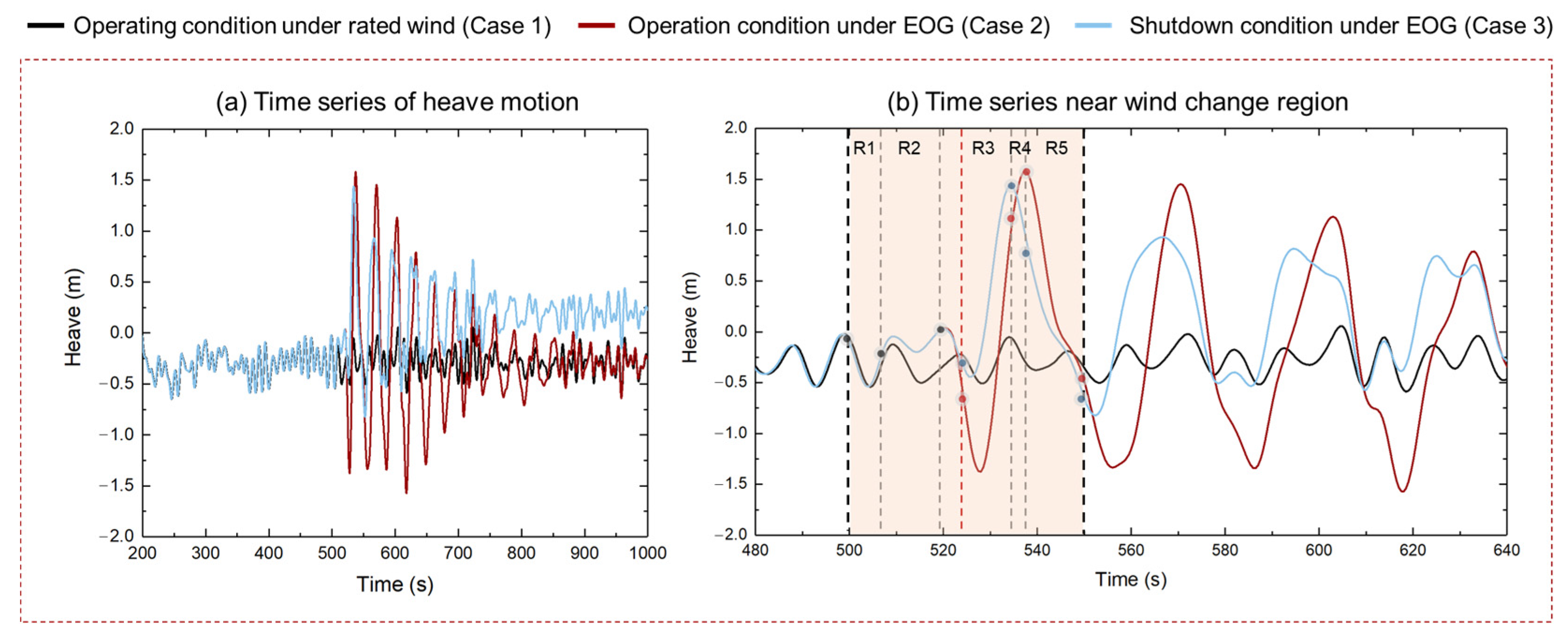 Operating condition under rated wind (Case 1) Operation condition under EOG (Case 2) Shutdown condition under EOG (Case 3)

(a) Time series of heave motion

Heave (m)

2.0
1.5
1.0
0.5
0.0
−0.5
−1.0
−1.5
−2.0

200 300 400 500 600 700 800 900 1000

Time (s)

(b) Time series near wind change region

R1 R2 R3 R4 R5

Heave (m)

2.0
1.5
1.0
0.5
0.0
−0.5
−1.0
−1.5
−2.0

480 500 520 540 560 580 600 620 640

Time (s)